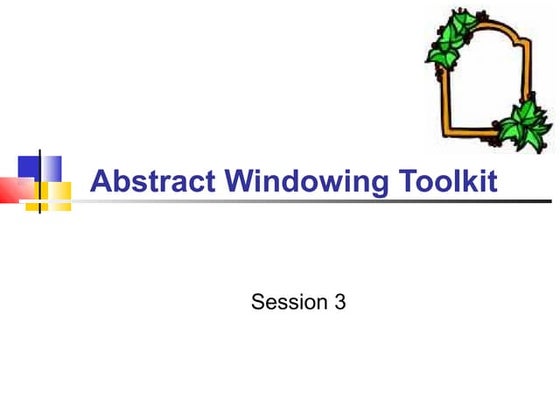 Abstract Windowing Toolkit

Session 3